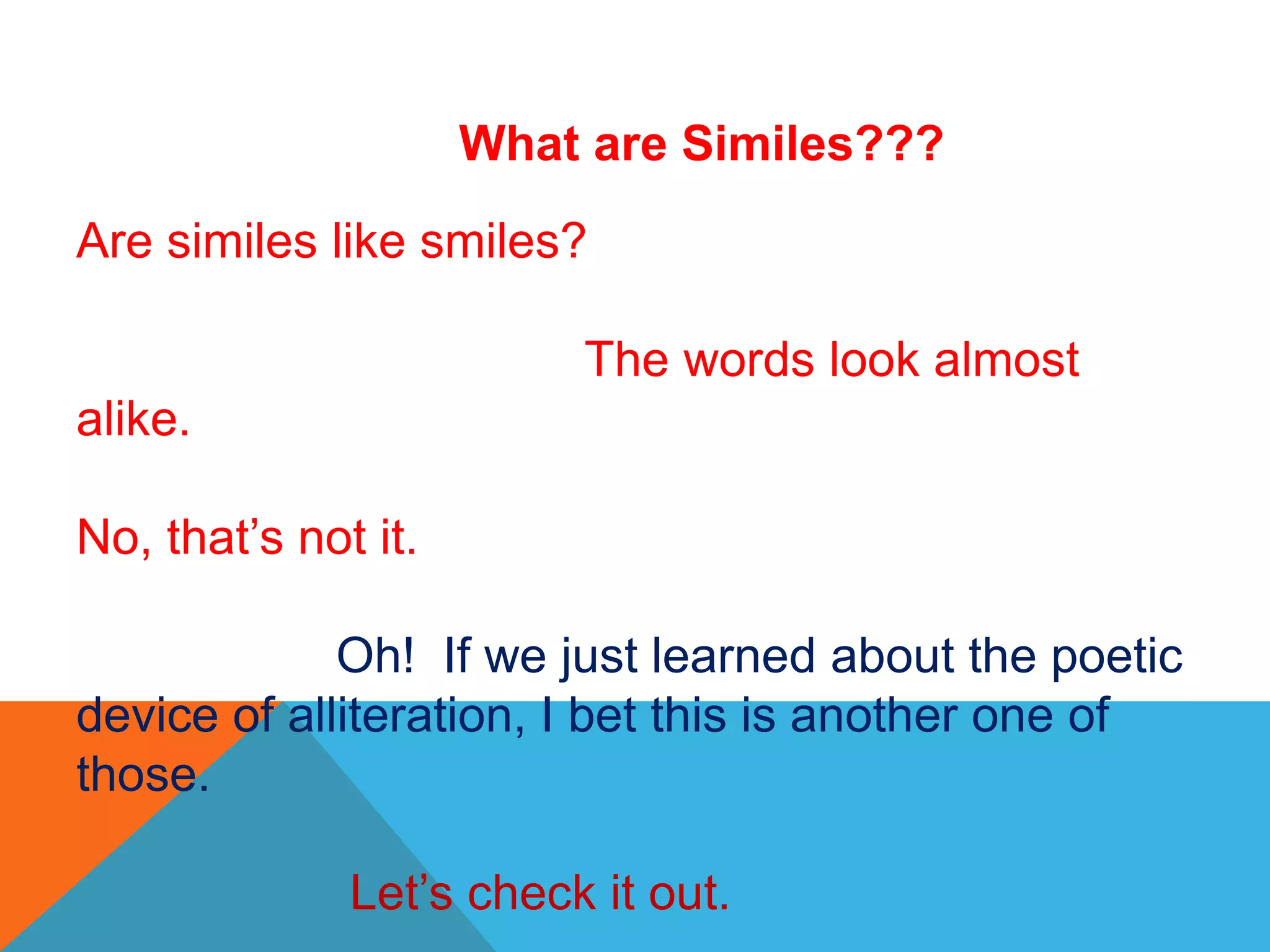 What are Similes???

Are similes like smiles?

The words look almost alike.

No, that’s not it.

Oh!  If we just learned about the poetic device of alliteration, I bet this is another one of those.

Let’s check it out.